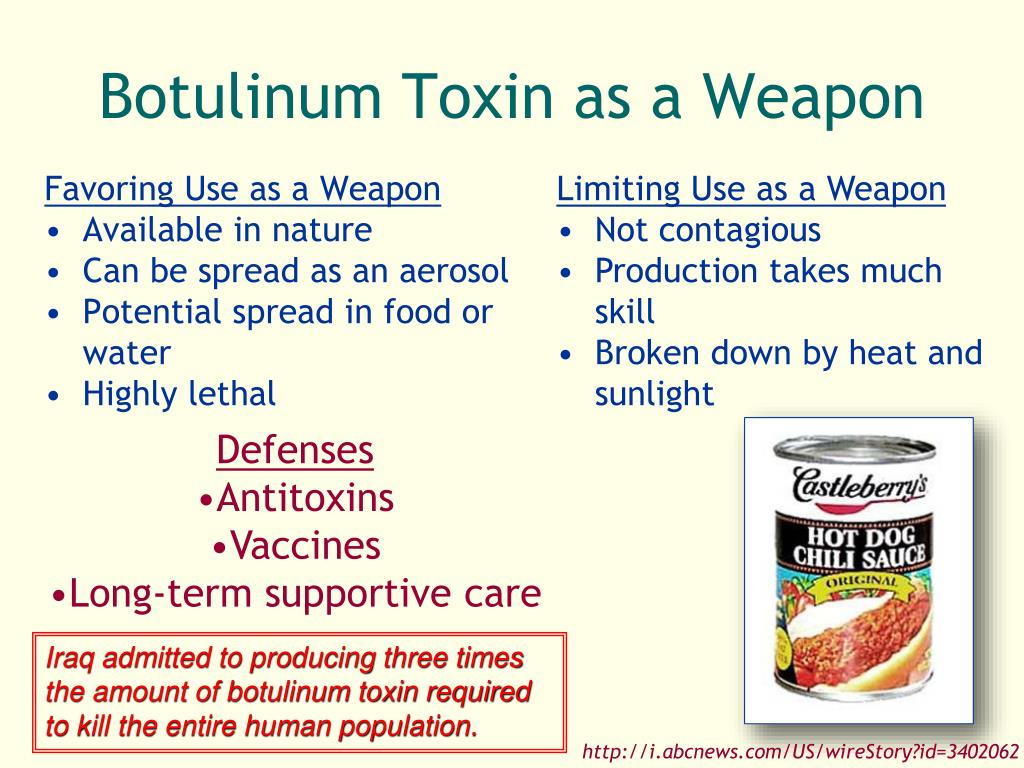 Botulinum Toxin as a Weapon

Favoring Use as a Weapon
• Available in nature
• Can be spread as an aerosol
• Potential spread in food or water
• Highly lethal

Limiting Use as a Weapon
• Not contagious
• Production takes much skill
• Broken down by heat and sunlight

Defenses
•Antitoxins
•Vaccines
•Long-term supportive care

Iraq admitted to producing three times the amount of botulinum toxin required to kill the entire human population.

Castleberry's
HOT DOG CHILI SAUCE
ORIGINAL

http://i.abcnews.com/US/wireStory?id=3402062